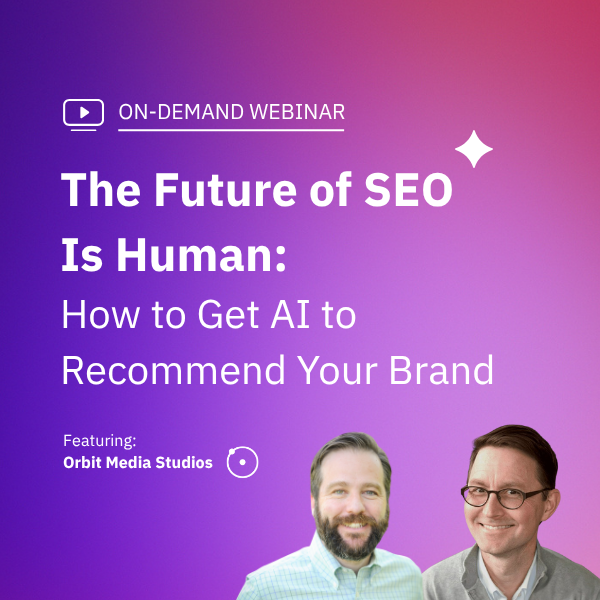 ON-DEMAND WEBINAR

The Future of SEO Is Human:

How to Get AI to Recommend Your Brand

Featuring:
Orbit Media Studios